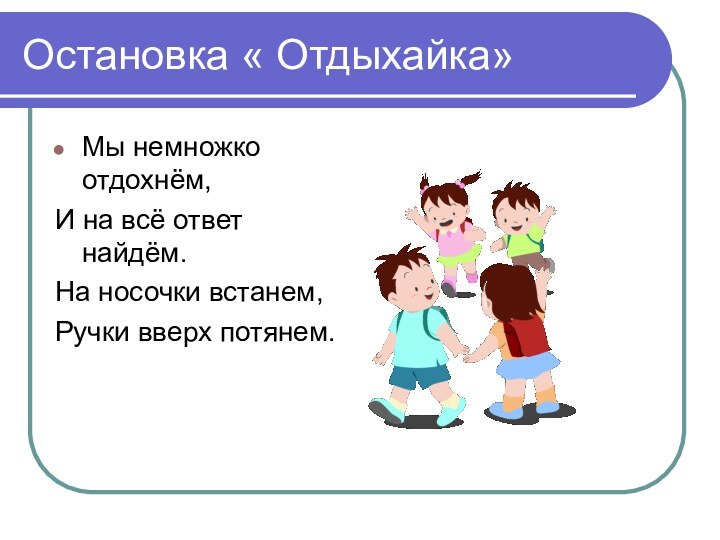 Остановка « Отдыхайка»

Мы немножко отдохнём,

И на всё ответ найдём.

На носочки встанем,

Ручки вверх потянем.